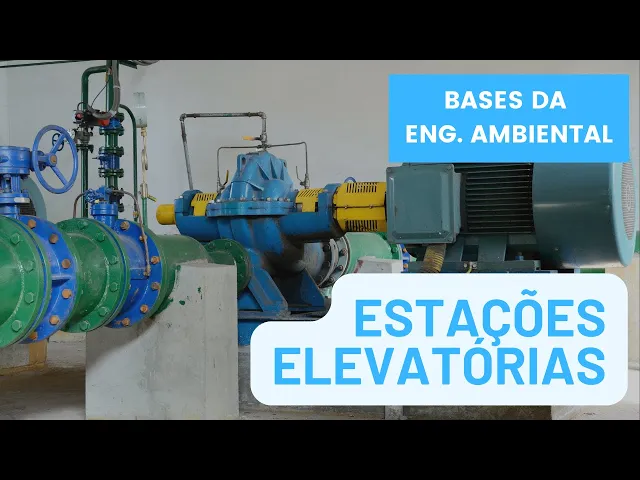 BASES DA
ENG. AMBIENTAL

ESTAÇÕES
ELEVATÓRIAS